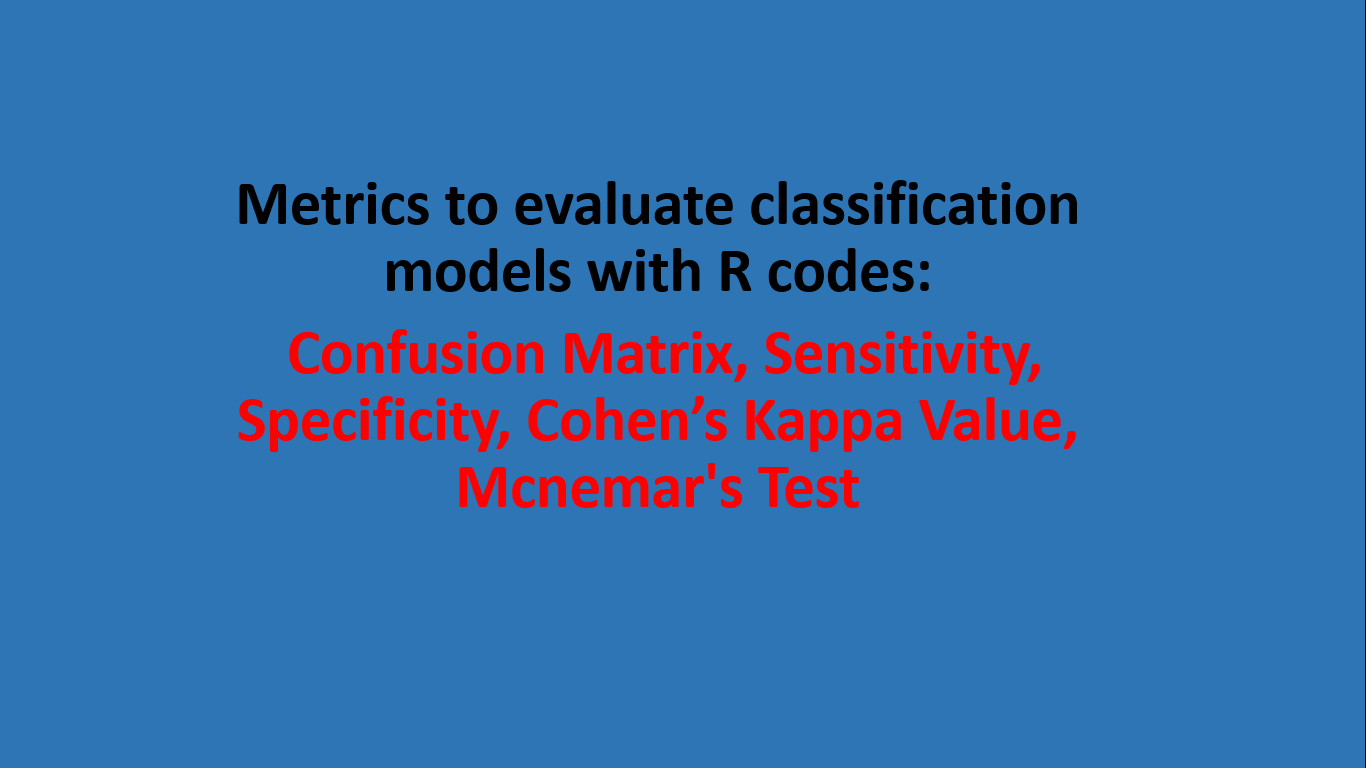 Metrics to evaluate classification models with R codes:

Confusion Matrix, Sensitivity, Specificity, Cohen’s Kappa Value, Mcnemar's Test